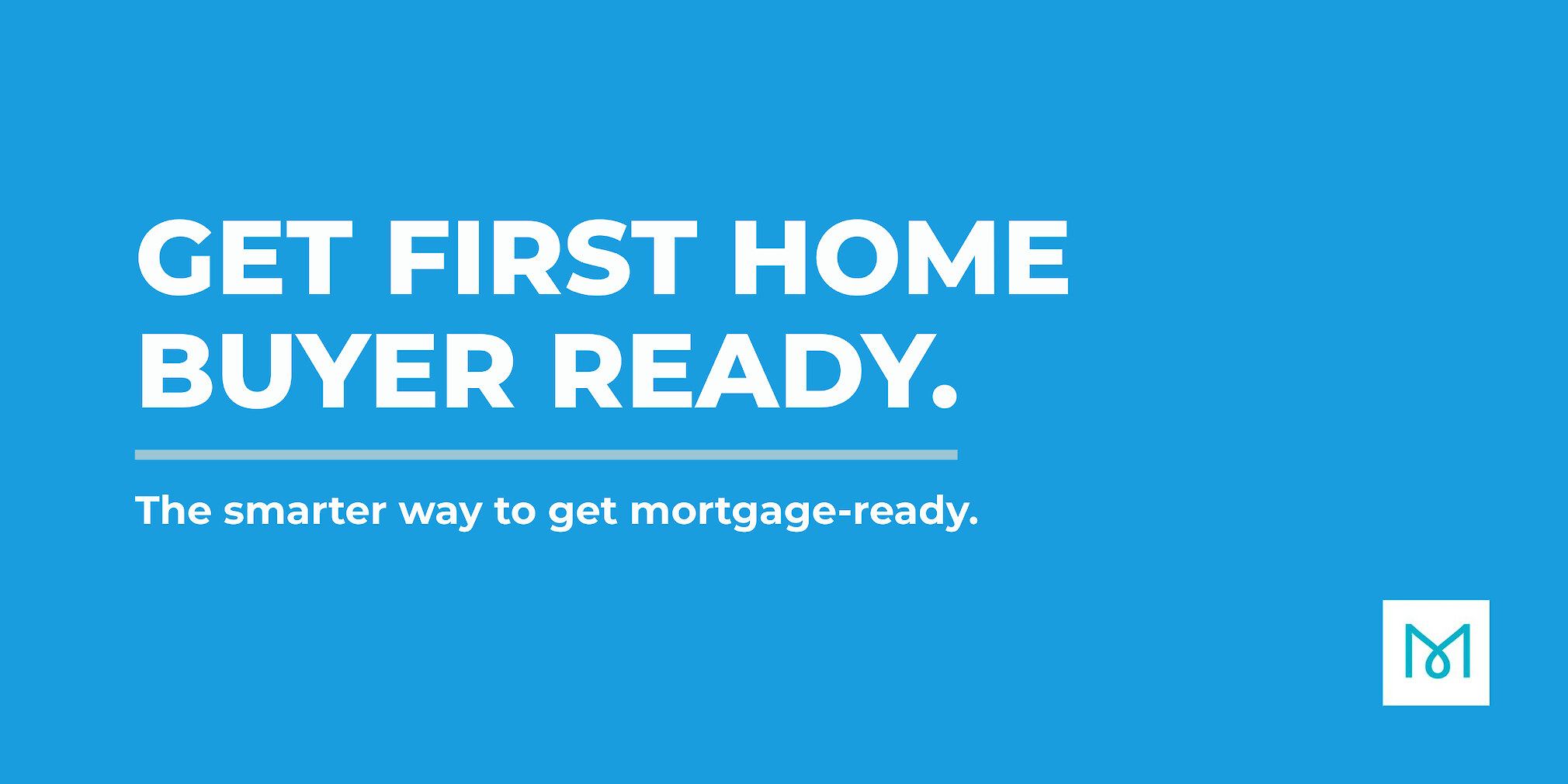 GET FIRST HOME BUYER READY.

The smarter way to get mortgage-ready.

M